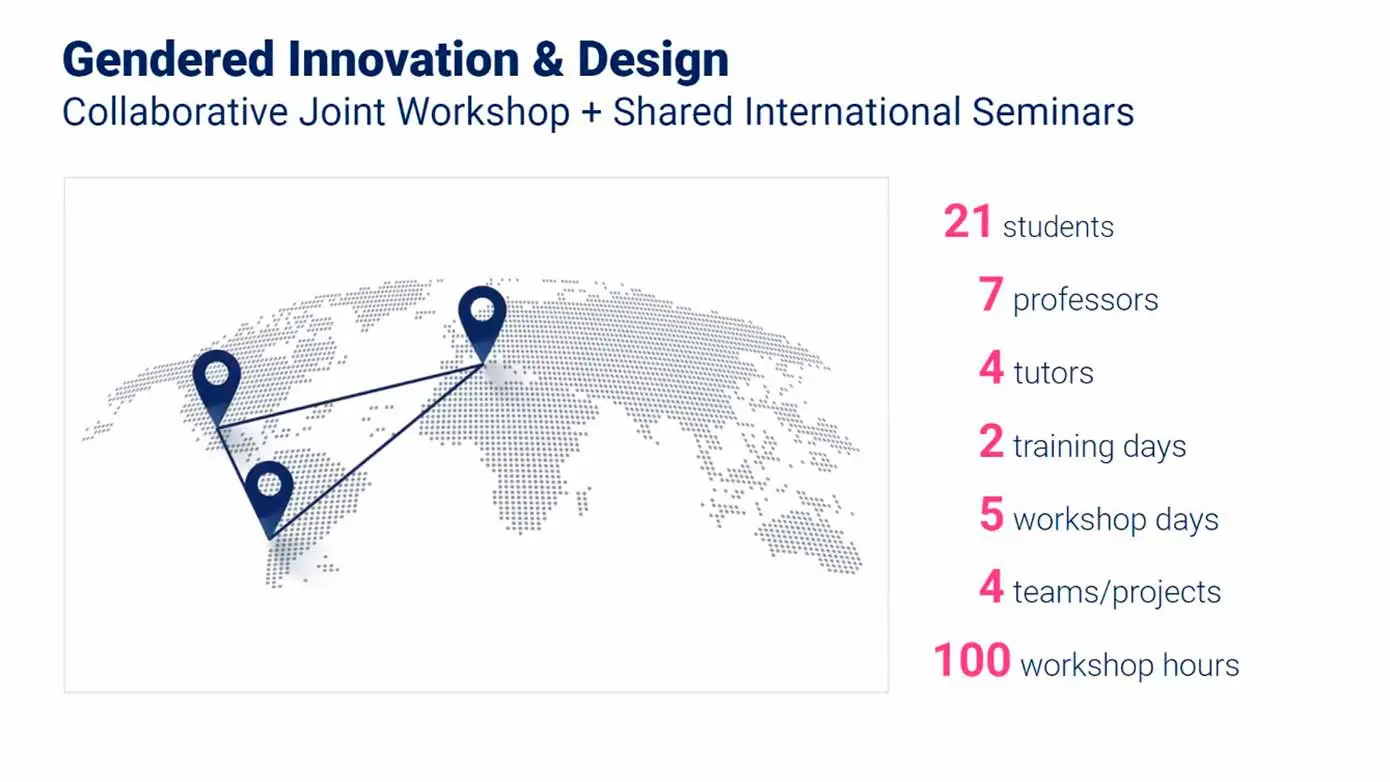 Gendered Innovation & Design
Collaborative Joint Workshop + Shared International Seminars

21 students

7 professors

4 tutors

2 training days

5 workshop days

4 teams/projects

100 workshop hours